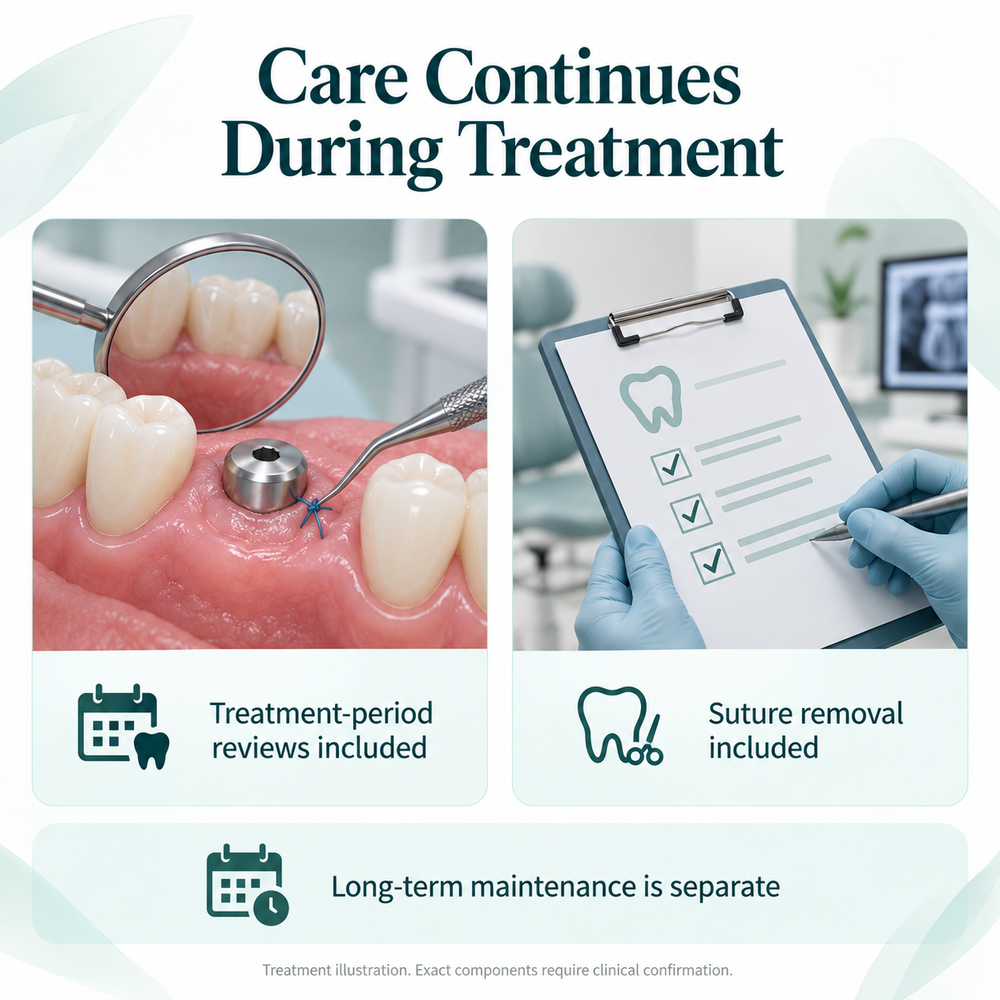 Care Continues During Treatment

Treatment-period reviews included

Suture removal included

Long-term maintenance is separate

Treatment illustration. Exact components require clinical confirmation.